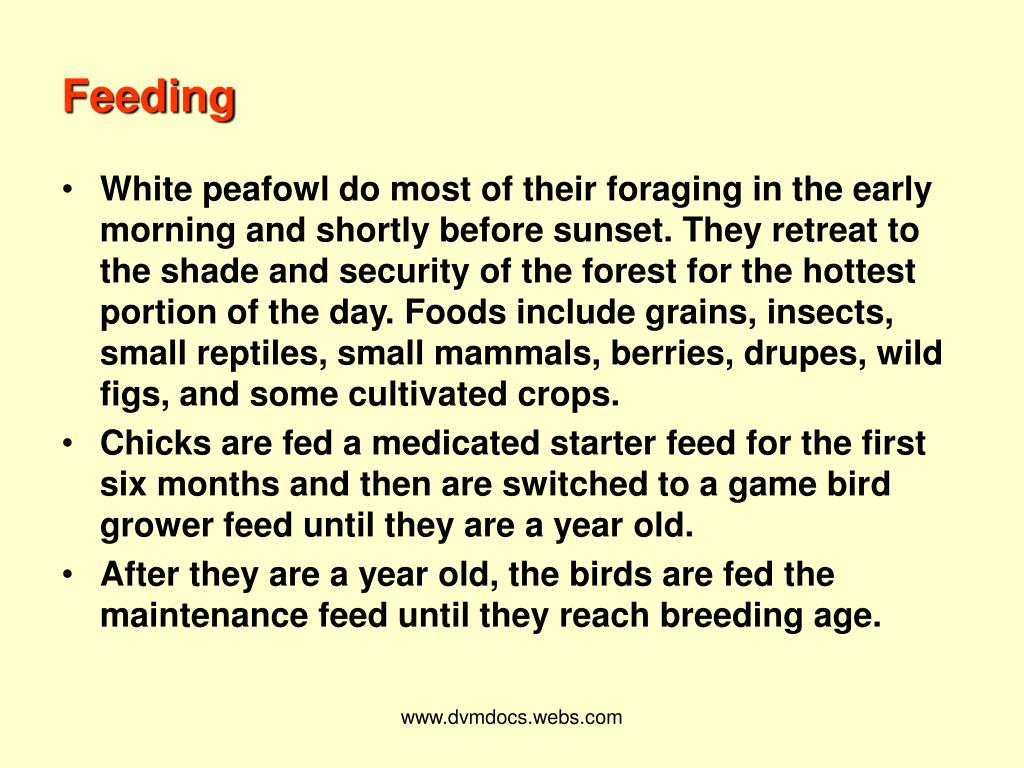 Feeding

• White peafowl do most of their foraging in the early morning and shortly before sunset. They retreat to the shade and security of the forest for the hottest portion of the day. Foods include grains, insects, small reptiles, small mammals, berries, drupes, wild figs, and some cultivated crops.
• Chicks are fed a medicated starter feed for the first six months and then are switched to a game bird grower feed until they are a year old.
• After they are a year old, the birds are fed the maintenance feed until they reach breeding age.

www.dvmdocs.webs.com